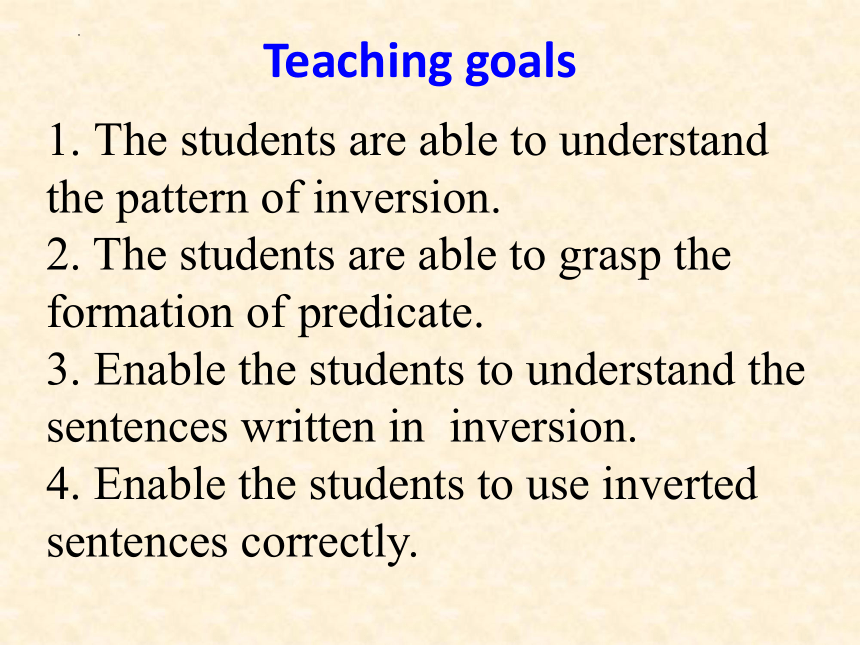 Teaching goals

1. The students are able to understand the pattern of inversion.
2. The students are able to grasp the formation of predicate.
3. Enable the students to understand the sentences written in inversion.
4. Enable the students to use inverted sentences correctly.